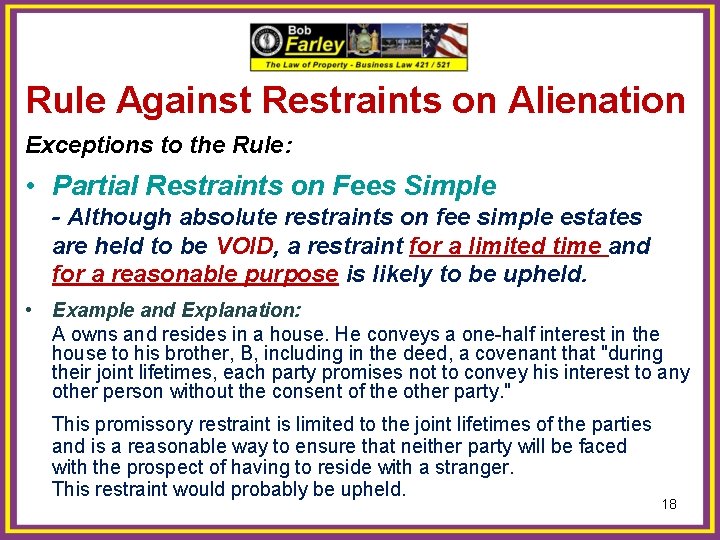 Bob Farley
The Law of Property - Business Law 421 / 521

Rule Against Restraints on Alienation

Exceptions to the Rule:

• Partial Restraints on Fees Simple
- Although absolute restraints on fee simple estates are held to be VOID, a restraint for a limited time and for a reasonable purpose is likely to be upheld.

• Example and Explanation:
A owns and resides in a house. He conveys a one-half interest in the house to his brother, B, including in the deed, a covenant that "during their joint lifetimes, each party promises not to convey his interest to any other person without the consent of the other party."

This promissory restraint is limited to the joint lifetimes of the parties and is a reasonable way to ensure that neither party will be faced with the prospect of having to reside with a stranger.
This restraint would probably be upheld.

18